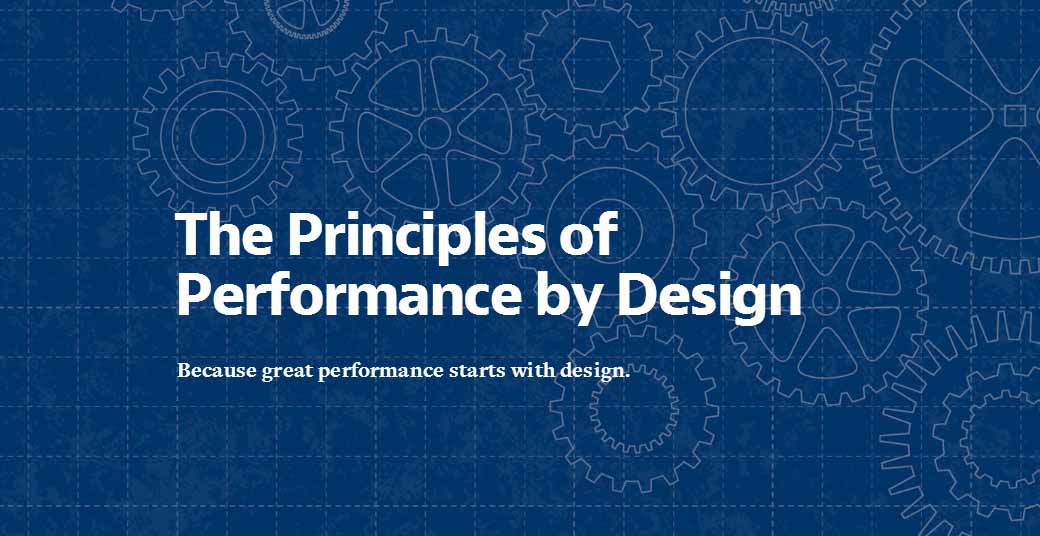 The Principles of Performance by Design

Because great performance starts with design.